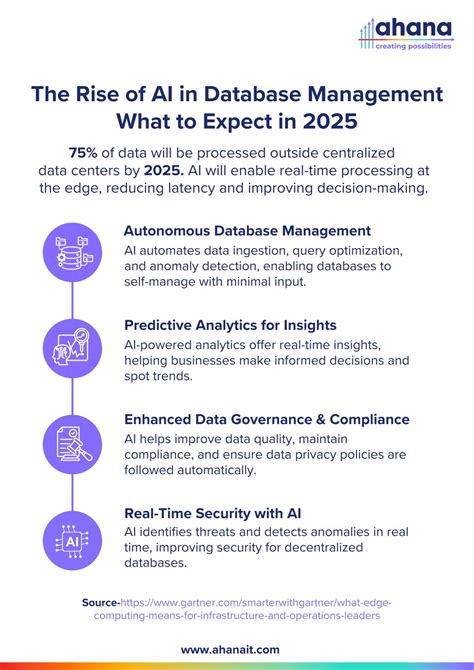 ahana
creating possibilities

The Rise of AI in Database Management
What to Expect in 2025

75% of data will be processed outside centralized data centers by 2025. AI will enable real-time processing at the edge, reducing latency and improving decision-making.

Autonomous Database Management
AI automates data ingestion, query optimization, and anomaly detection, enabling databases to self-manage with minimal input.

Predictive Analytics for Insights
AI-powered analytics offer real-time insights, helping businesses make informed decisions and spot trends.

Enhanced Data Governance & Compliance
AI helps improve data quality, maintain compliance, and ensure data privacy policies are followed automatically.

AI

Real-Time Security with AI
AI identifies threats and detects anomalies in real time, improving security for decentralized databases.

Source-https://www.gartner.com/smarterwithgartner/what-edge-computing-means-for-infrastructure-and-operations-leaders

www.ahanait.com